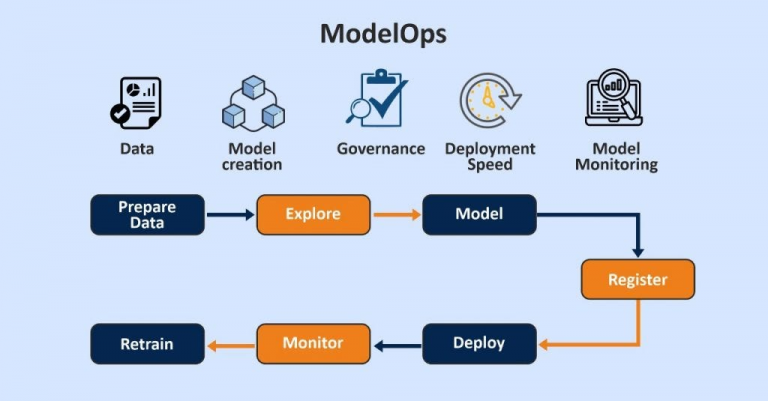 ModelOps

Data

Model creation

Governance

Deployment Speed

Model Monitoring

Prepare Data

Explore

Model

Register

Deploy

Monitor

Retrain